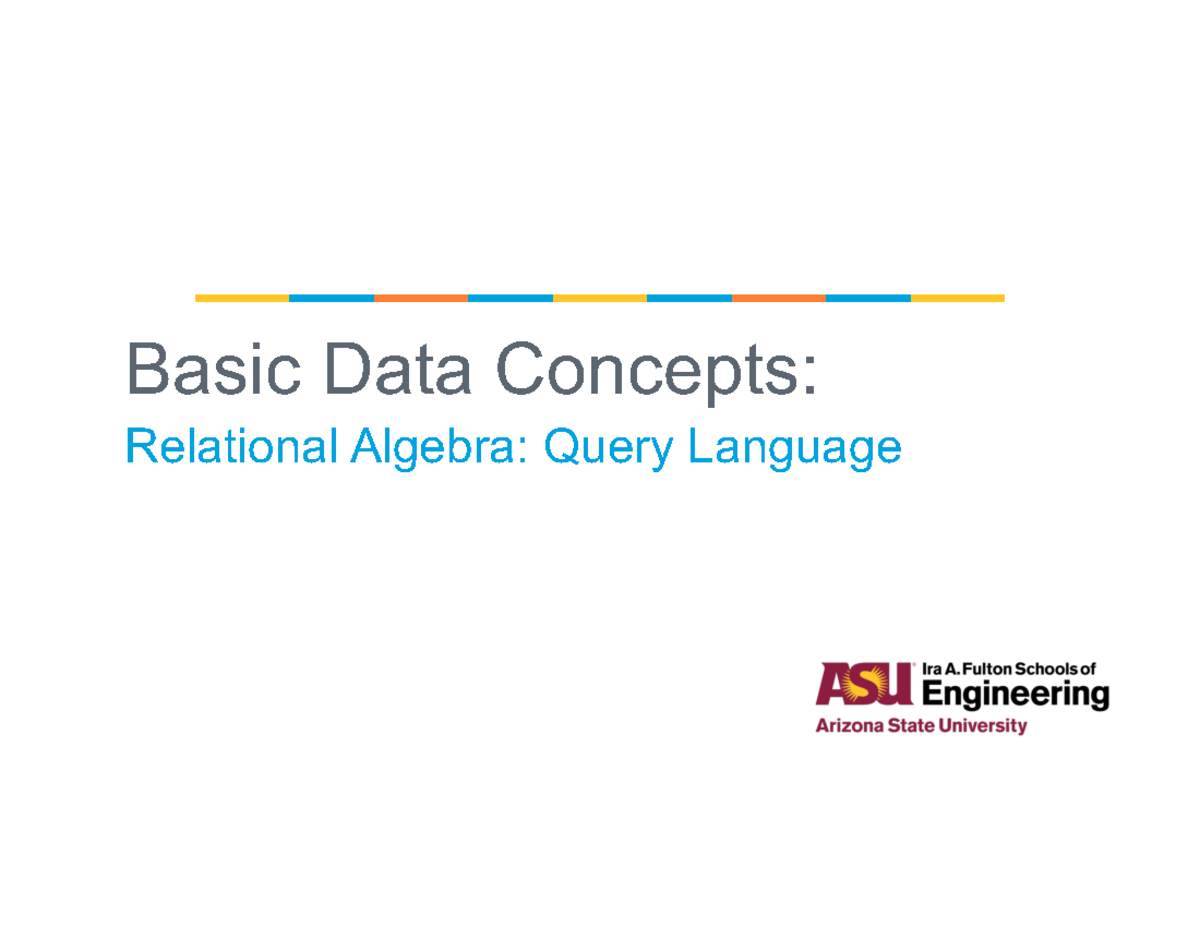 Basic Data Concepts:
Relational Algebra: Query Language

ASU Ira A. Fulton Schools of Engineering
Arizona State University